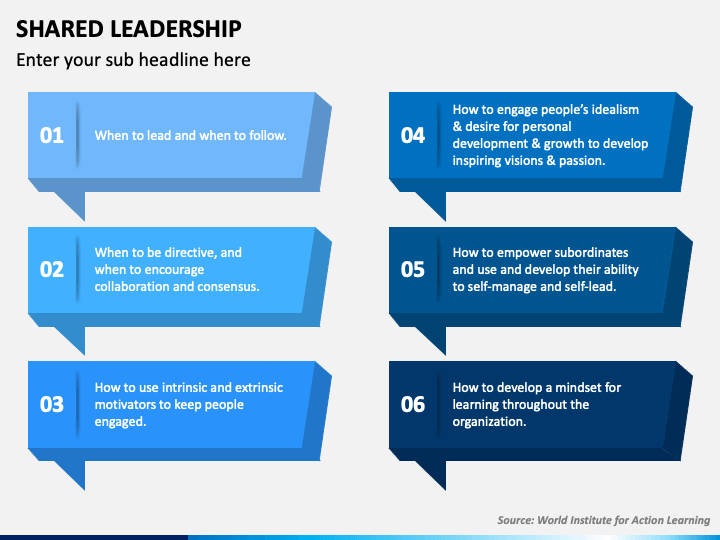 SHARED LEADERSHIP

Enter your sub headline here

01 When to lead and when to follow.

02 When to be directive, and when to encourage collaboration and consensus.

03 How to use intrinsic and extrinsic motivators to keep people engaged.

04 How to engage people's idealism & desire for personal development & growth to develop inspiring visions & passion.

05 How to empower subordinates and use and develop their ability to self-manage and self-lead.

06 How to develop a mindset for learning throughout the organization.

Source: World Institute for Action Learning